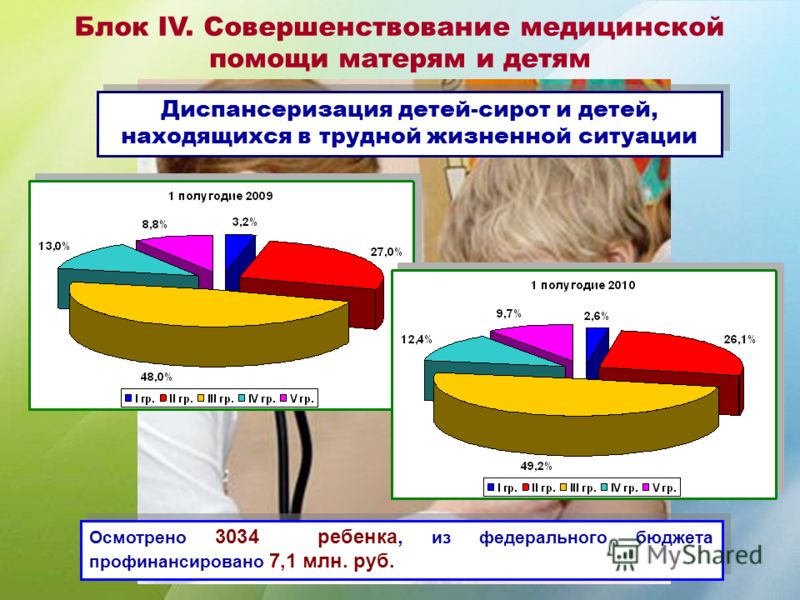 Блок IV. Совершенствование медицинской помощи матерям и детям

Диспансеризация детей-сирот и детей, находящихся в трудной жизненной ситуации

1 полугодие 2009

3,2%
27,0%
48,0%
13,0%
8,8%

I гр. II гр. III гр. IV гр. V гр.

1 полугодие 2010

2,6%
26,1%
49,2%
12,4%
9,7%

I гр. II гр. III гр. IV гр. V гр.

Осмотрено 3034 ребенка, из федерального бюджета профинансировано 7,1 млн. руб.

MyShared